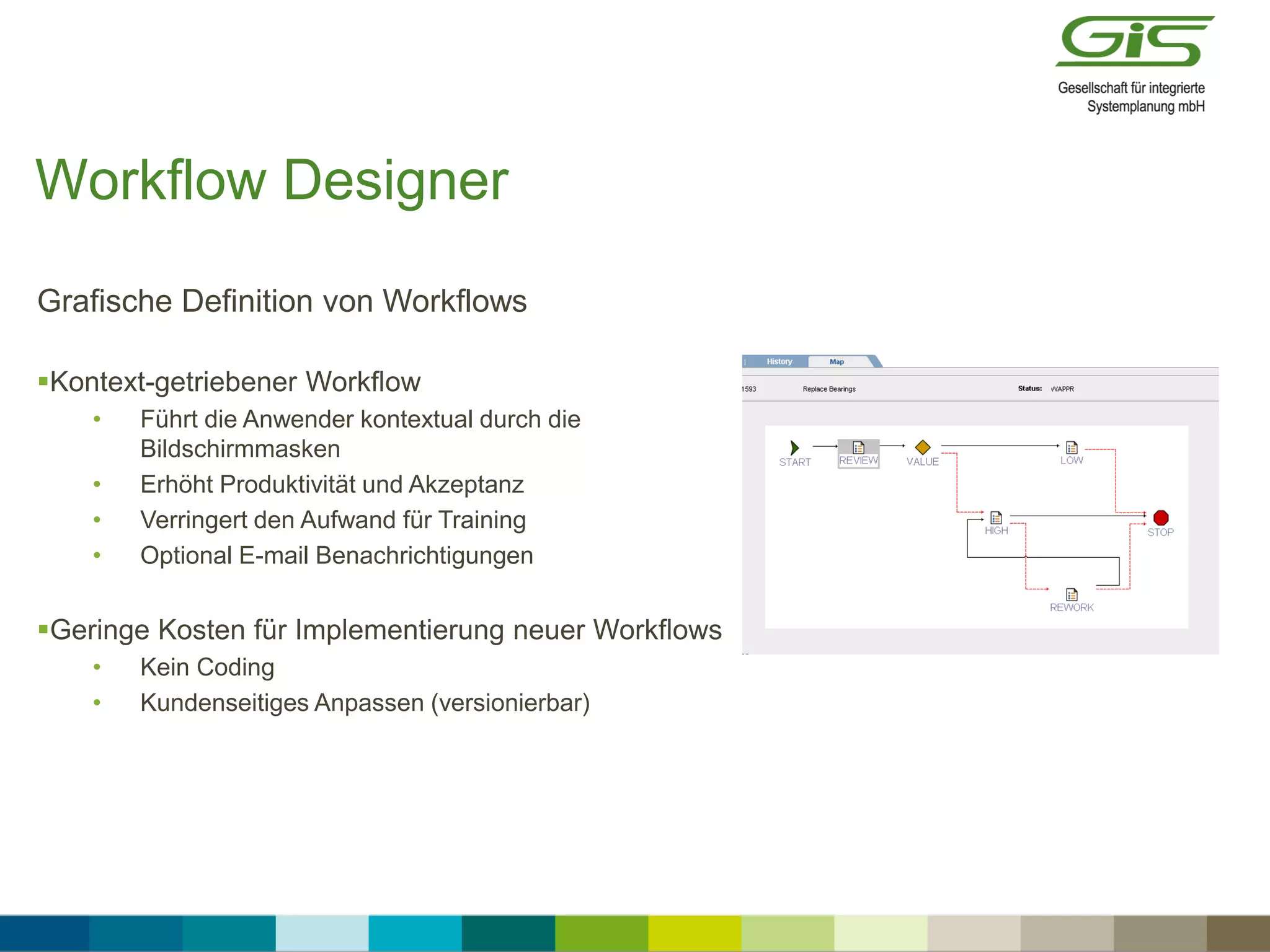 GiS
Gesellschaft für integrierte Systemplanung mbH

Workflow Designer

Grafische Definition von Workflows

▪Kontext-getriebener Workflow
• Führt die Anwender kontextual durch die Bildschirmmasken
• Erhöht Produktivität und Akzeptanz
• Verringert den Aufwand für Training
• Optional E-mail Benachrichtigungen

▪Geringe Kosten für Implementierung neuer Workflows
• Kein Coding
• Kundenseitiges Anpassen (versionierbar)

History Map
1593 Replace Bearings Status: WAPPR
START REVIEW VALUE LOW HIGH STOP REWORK